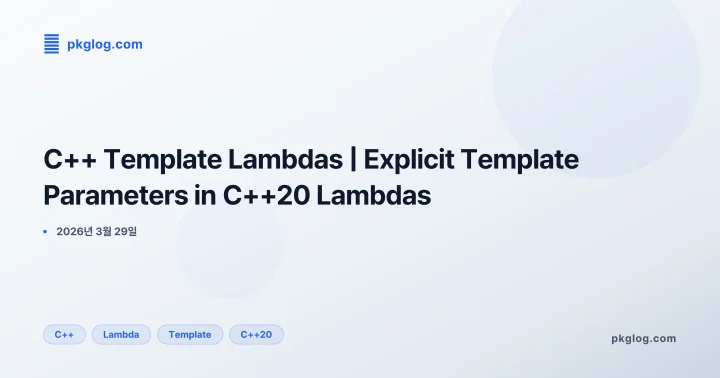 pkglog.com

C++ Template Lambdas | Explicit Template Parameters in C++20 Lambdas

• 2026년 3월 29일

C++
Lambda
Template
C++20

pkglog.com